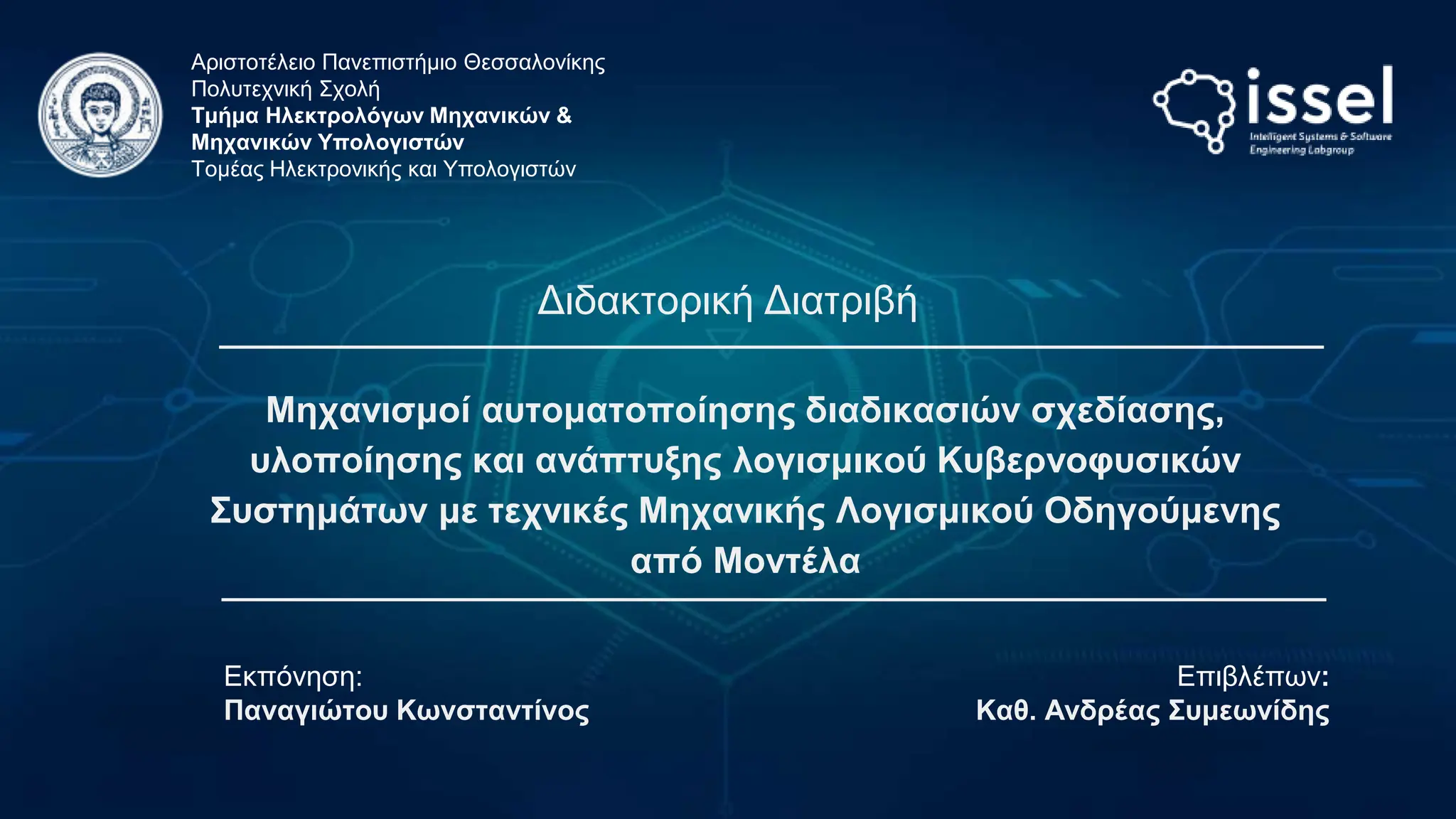 Αριστοτέλειο Πανεπιστήμιο Θεσσαλονίκης
Πολυτεχνική Σχολή
Τμήμα Ηλεκτρολόγων Μηχανικών & Μηχανικών Υπολογιστών
Τομέας Ηλεκτρονικής και Υπολογιστών

issel
Intelligent Systems & Software Engineering Labgroup

Διδακτορική Διατριβή

Μηχανισμοί αυτοματοποίησης διαδικασιών σχεδίασης, υλοποίησης και ανάπτυξης λογισμικού Κυβερνοφυσικών Συστημάτων με τεχνικές Μηχανικής Λογισμικού Οδηγούμενης από Μοντέλα

Εκπόνηση:
Παναγιώτου Κωνσταντίνος

Επιβλέπων:
Καθ. Ανδρέας Συμεωνίδης